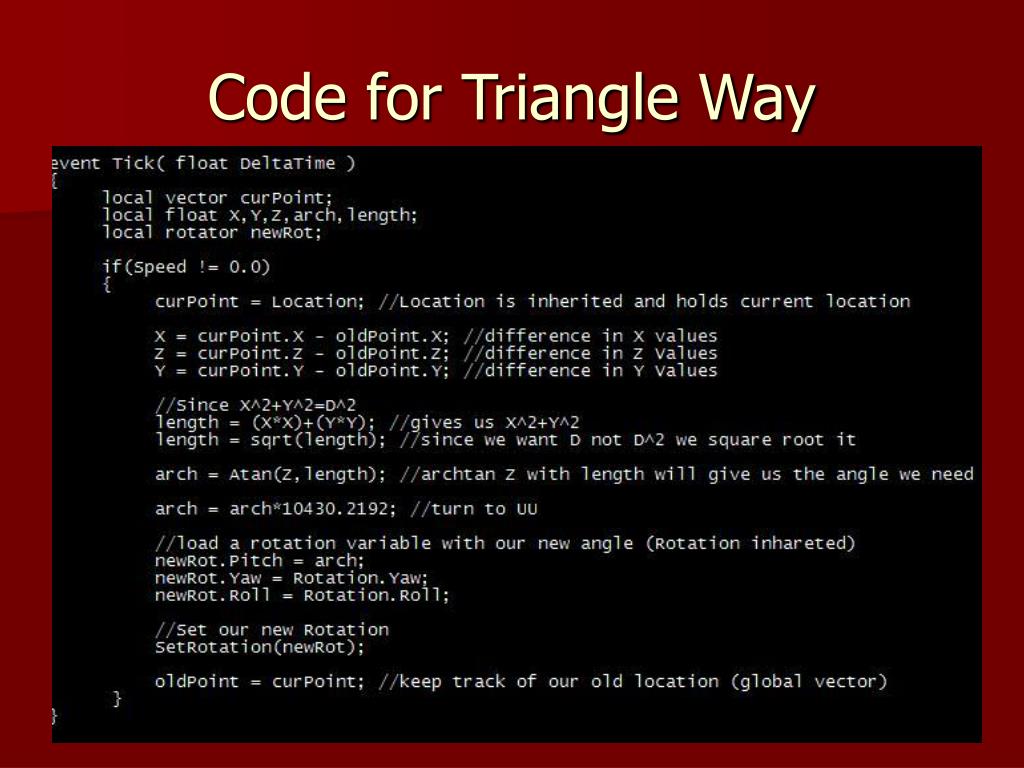 Code for Triangle Way

event Tick( float DeltaTime )
{
local vector curPoint;
local float X,Y,Z,arch,length;
local rotator newRot;

if(Speed != 0.0)
{
curPoint = Location; //Location is inherited and holds current location

X = curPoint.X - oldPoint.X; //difference in X values
Z = curPoint.Z - oldPoint.Z; //difference in Z Values
Y = curPoint.Y - oldPoint.Y; //difference in Y Values

//Since X^2+Y^2=D^2
length = (X*X)+(Y*Y); //gives us X^2+Y^2
length = sqrt(length); //since we want D not D^2 we square root it

arch = Atan(Z,length); //archtan Z with length will give us the angle we need

arch = arch*10430.2192; //turn to UU

//load a rotation variable with our new angle (Rotation inhareted)
newRot.Pitch = arch;
newRot.Yaw = Rotation.Yaw;
newRot.Roll = Rotation.Roll;

//Set our new Rotation
SetRotation(newRot);

oldPoint = curPoint; //keep track of our old location (global vector)
}
}